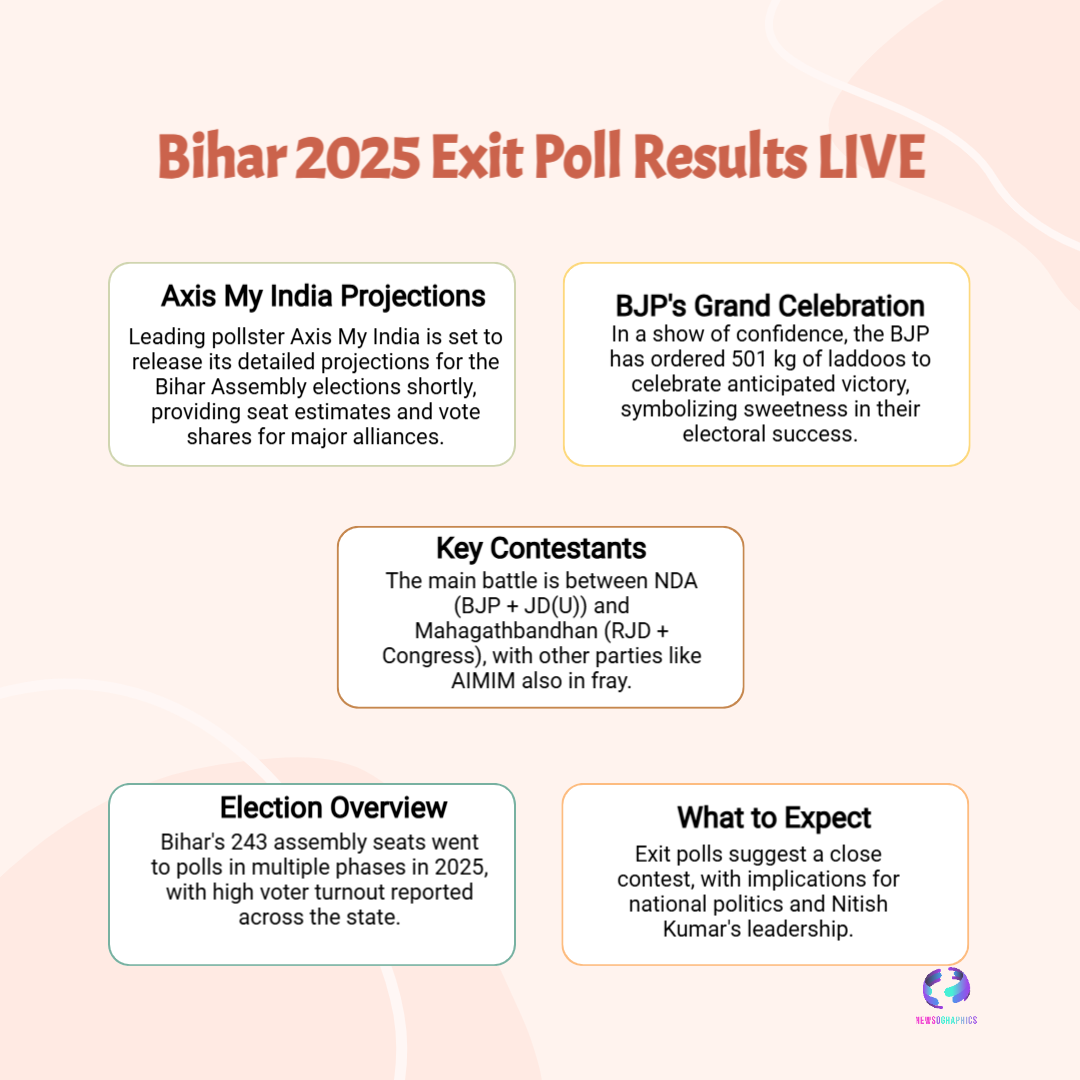 Bihar 2025 Exit Poll Results LIVE

Axis My India Projections

Leading pollster Axis My India is set to release its detailed projections for the Bihar Assembly elections shortly, providing seat estimates and vote shares for major alliances.

BJP's Grand Celebration

In a show of confidence, the BJP has ordered 501 kg of laddoos to celebrate anticipated victory, symbolizing sweetness in their electoral success.

Key Contestants

The main battle is between NDA (BJP + JD(U)) and Mahagathbandhan (RJD + Congress), with other parties like AIMIM also in fray.

Election Overview

Bihar's 243 assembly seats went to polls in multiple phases in 2025, with high voter turnout reported across the state.

What to Expect

Exit polls suggest a close contest, with implications for national politics and Nitish Kumar's leadership.

NEWSOGRAPHICS